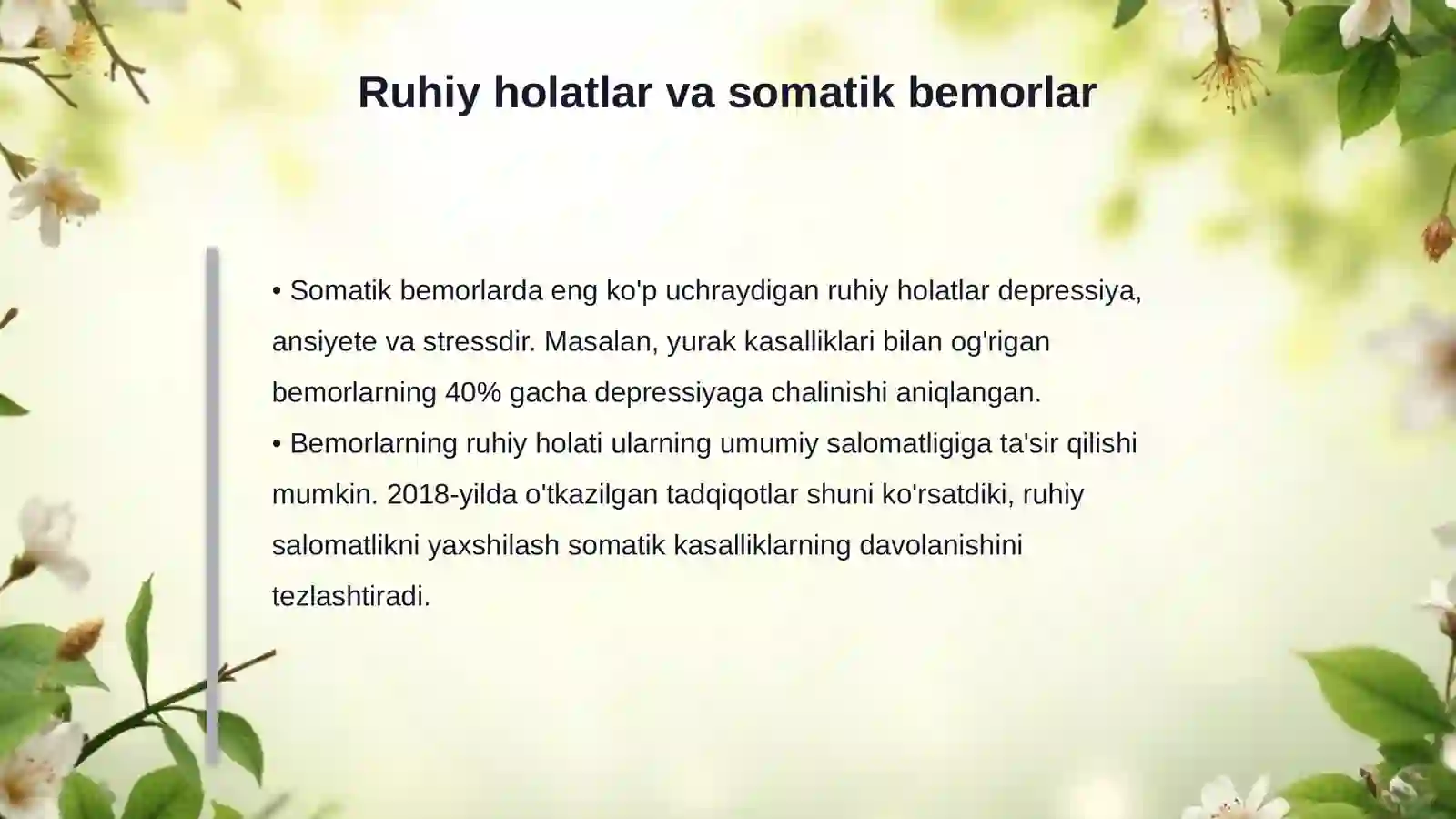 Ruhiy holatlar va somatik bemorlar

• Somatik bemorlarda eng ko'p uchraydigan ruhiy holatlar depressiya, ansiyete va stressdir. Masalan, yurak kasalliklari bilan og'rigan bemorlarning 40% gacha depressiyaga chalinishi aniqlangan.
• Bemorlarning ruhiy holati ularning umumiy salomatligiga ta'sir qilishi mumkin. 2018-yilda o'tkazilgan tadqiqotlar shuni ko'rsatdiki, ruhiy salomatlikni yaxshilash somatik kasalliklarning davolanishini tezlashtiradi.